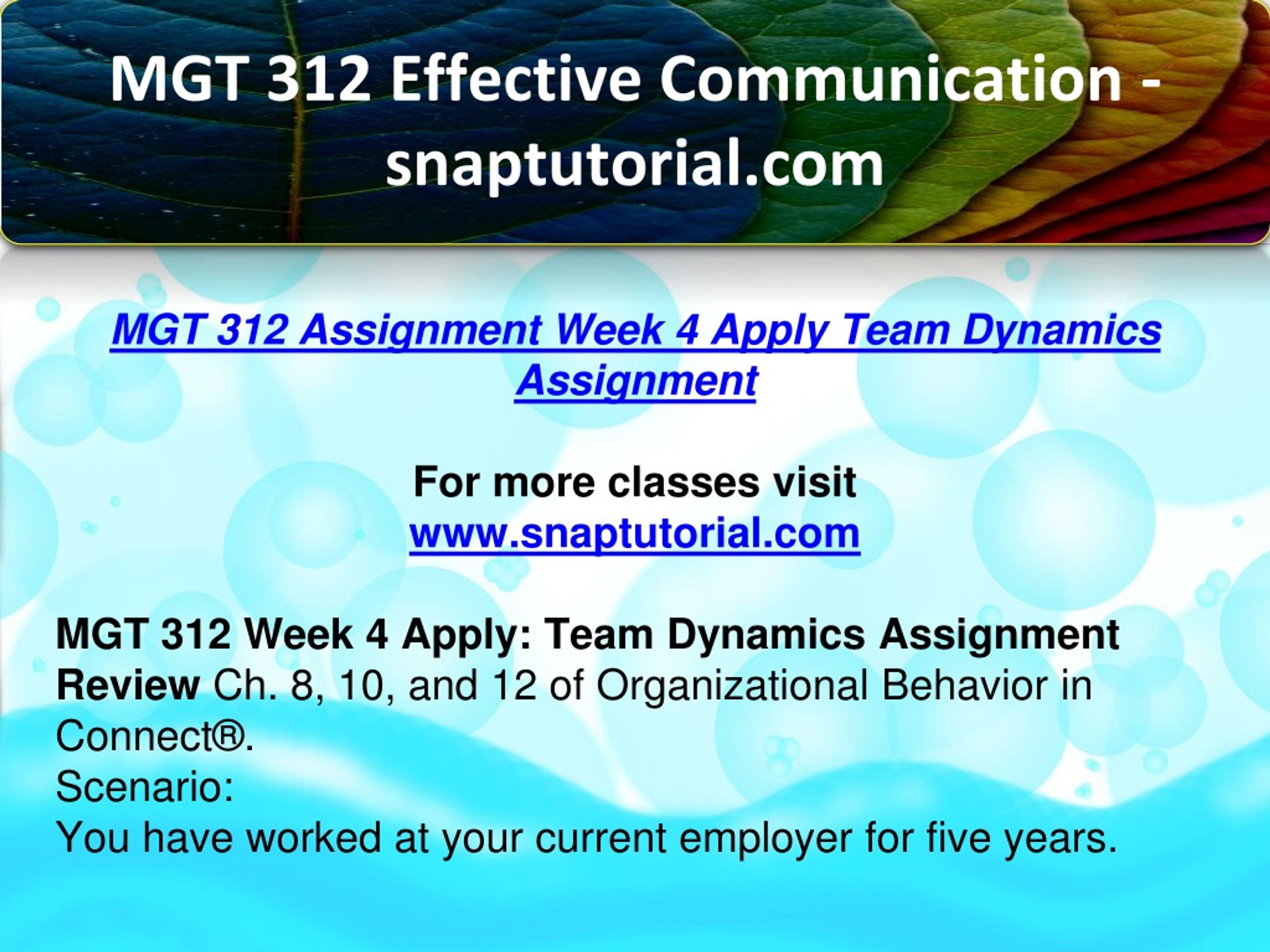 MGT 312 Effective Communication - snaptutorial.com

MGT 312 Assignment Week 4 Apply Team Dynamics Assignment

For more classes visit
www.snaptutorial.com

MGT 312 Week 4 Apply: Team Dynamics Assignment
Review Ch. 8, 10, and 12 of Organizational Behavior in Connect®.
Scenario:
You have worked at your current employer for five years.